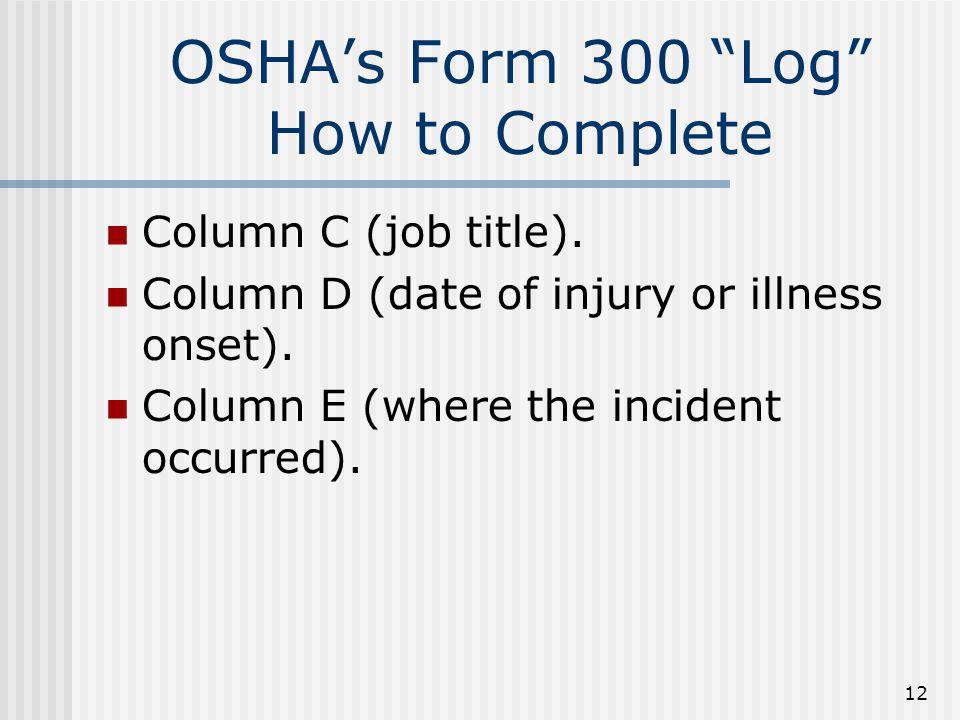 OSHA’s Form 300 “Log”
How to Complete

Column C (job title).

Column D (date of injury or illness onset).

Column E (where the incident occurred).

12